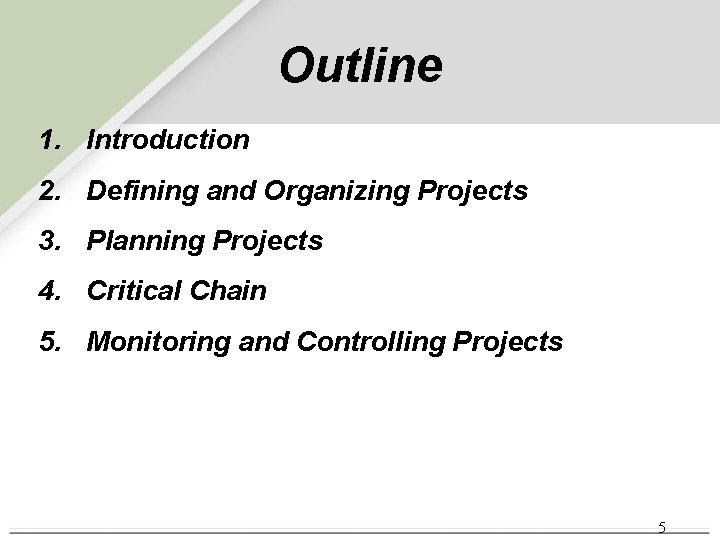 Outline

1. Introduction
2. Defining and Organizing Projects
3. Planning Projects
4. Critical Chain
5. Monitoring and Controlling Projects

5